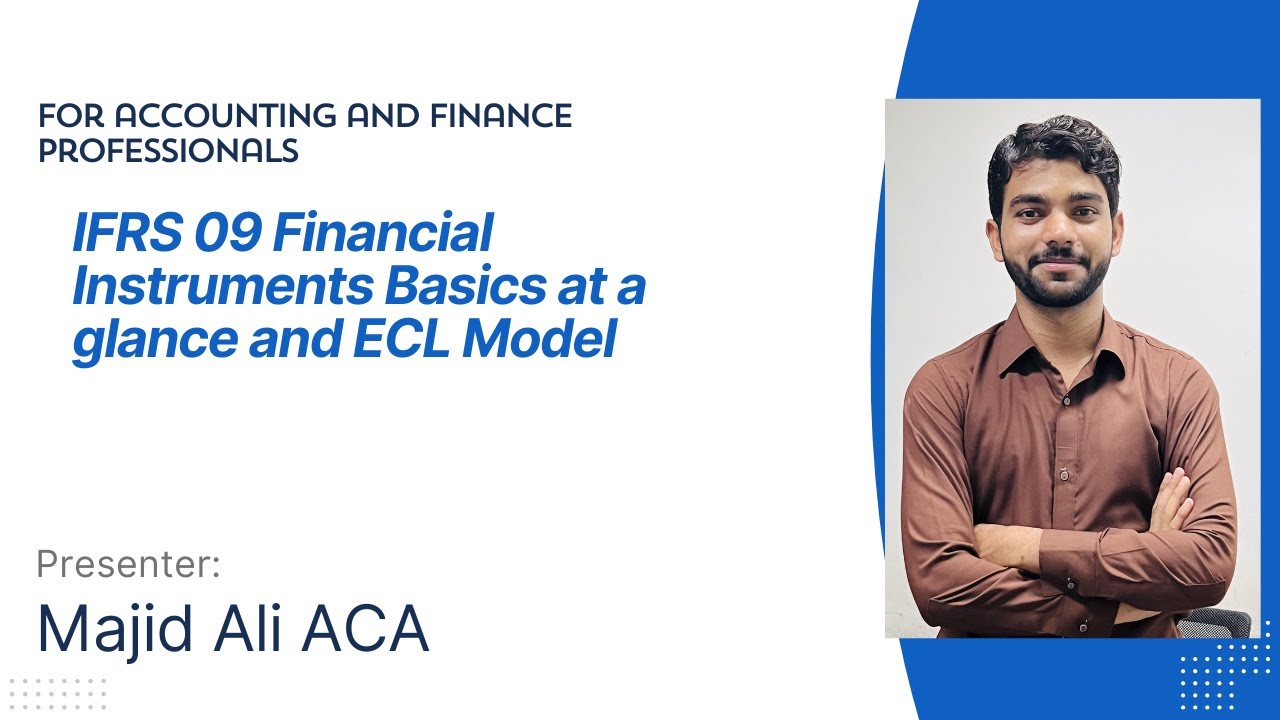 FOR ACCOUNTING AND FINANCE PROFESSIONALS

IFRS 09 Financial Instruments Basics at a glance and ECL Model

Presenter:

Majid Ali ACA